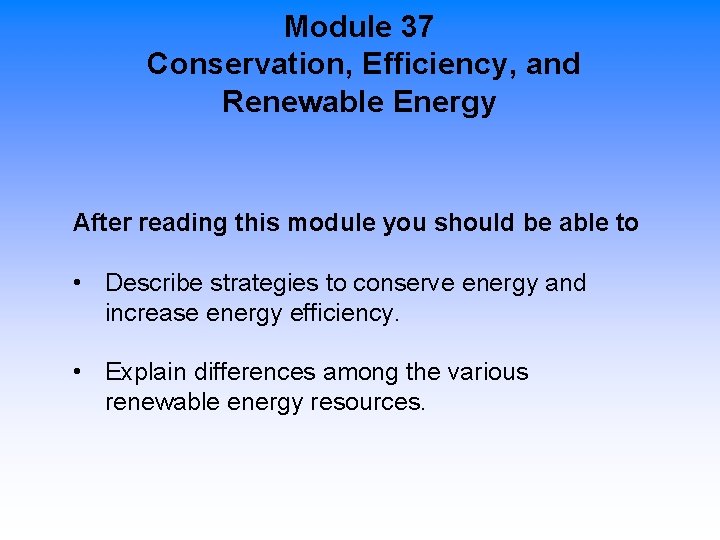 Module 37
Conservation, Efficiency, and Renewable Energy

After reading this module you should be able to

• Describe strategies to conserve energy and increase energy efficiency.

• Explain differences among the various renewable energy resources.